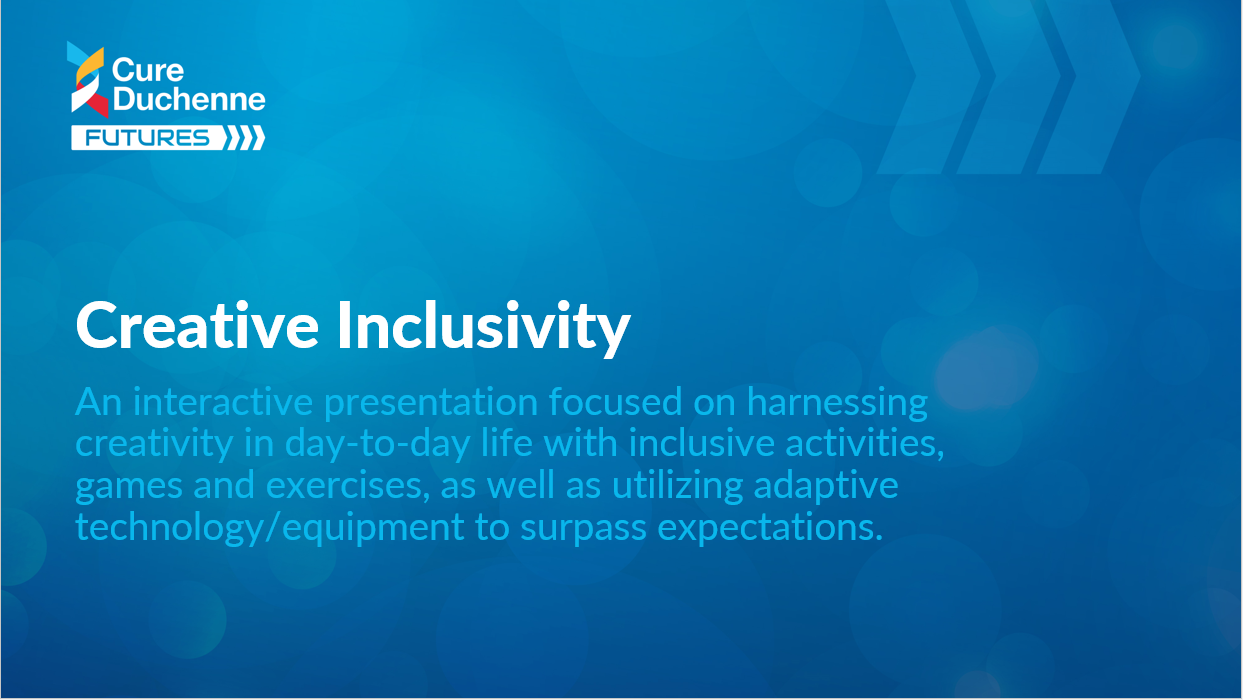 Cure Duchenne
FUTURES

Creative Inclusivity

An interactive presentation focused on harnessing creativity in day-to-day life with inclusive activities, games and exercises, as well as utilizing adaptive technology/equipment to surpass expectations.